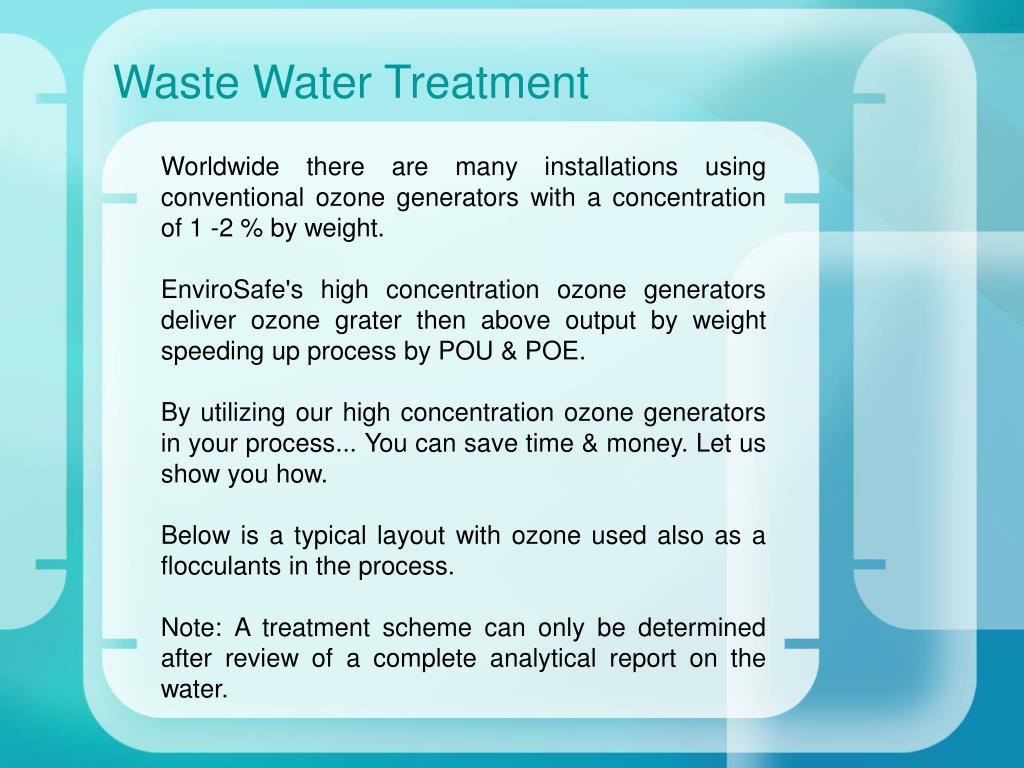 Waste Water Treatment

Worldwide there are many installations using conventional ozone generators with a concentration of 1 -2 % by weight.

EnviroSafe's high concentration ozone generators deliver ozone grater then above output by weight speeding up process by POU & POE.

By utilizing our high concentration ozone generators in your process... You can save time & money. Let us show you how.

Below is a typical layout with ozone used also as a flocculants in the process.

Note: A treatment scheme can only be determined after review of a complete analytical report on the water.